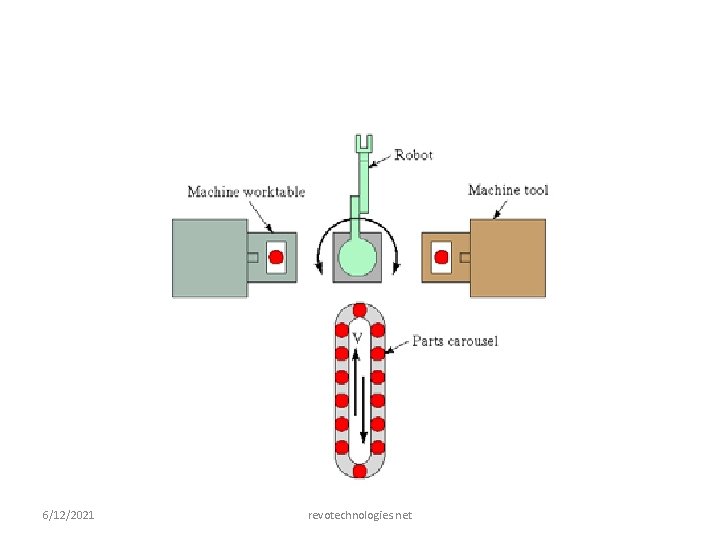 Robot

Machine worktable

Machine tool

v

Parts carousel

6/12/2021

revotechnologies.net